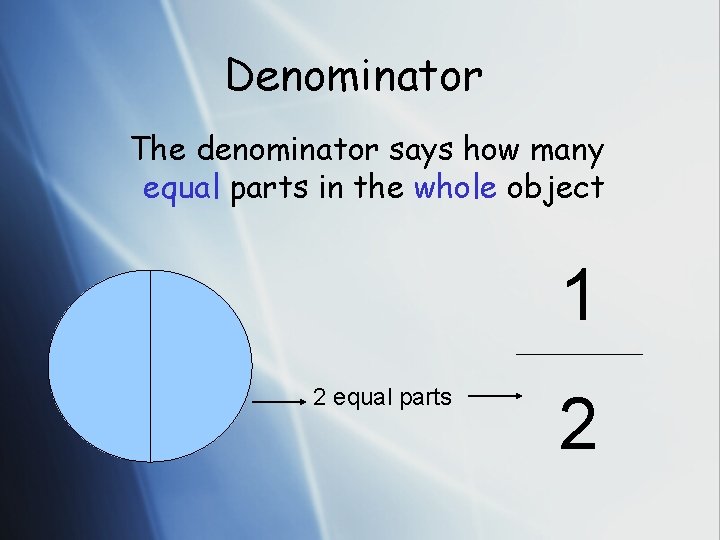 Denominator

The denominator says how many equal parts in the whole object

2 equal parts

$\frac{1}{2}$